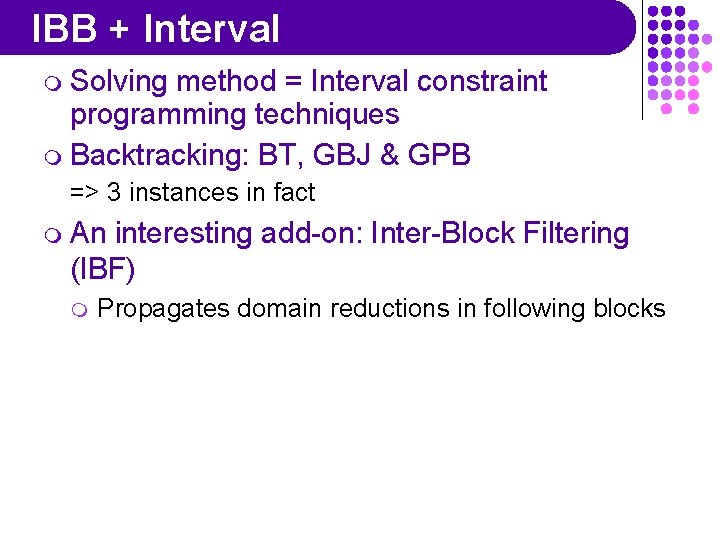 IBB + Interval

Solving method = Interval constraint programming techniques

Backtracking: BT, GBJ & GPB

=> 3 instances in fact

An interesting add-on: Inter-Block Filtering (IBF)

Propagates domain reductions in following blocks